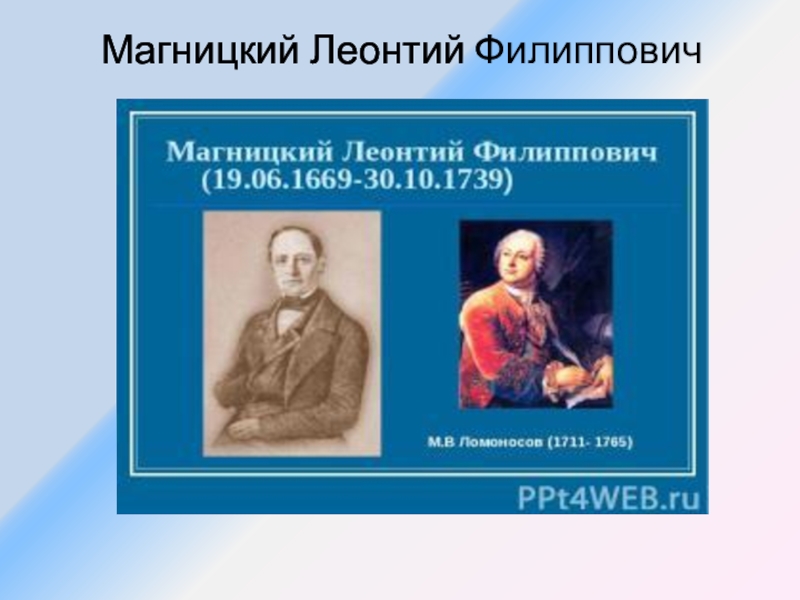 Магницкий Леонтий Филиппович

Магницкий Леонтий Филиппович
(19.06.1669-30.10.1739)

М.В Ломоносов (1711- 1765)

PPt4WEB.ru